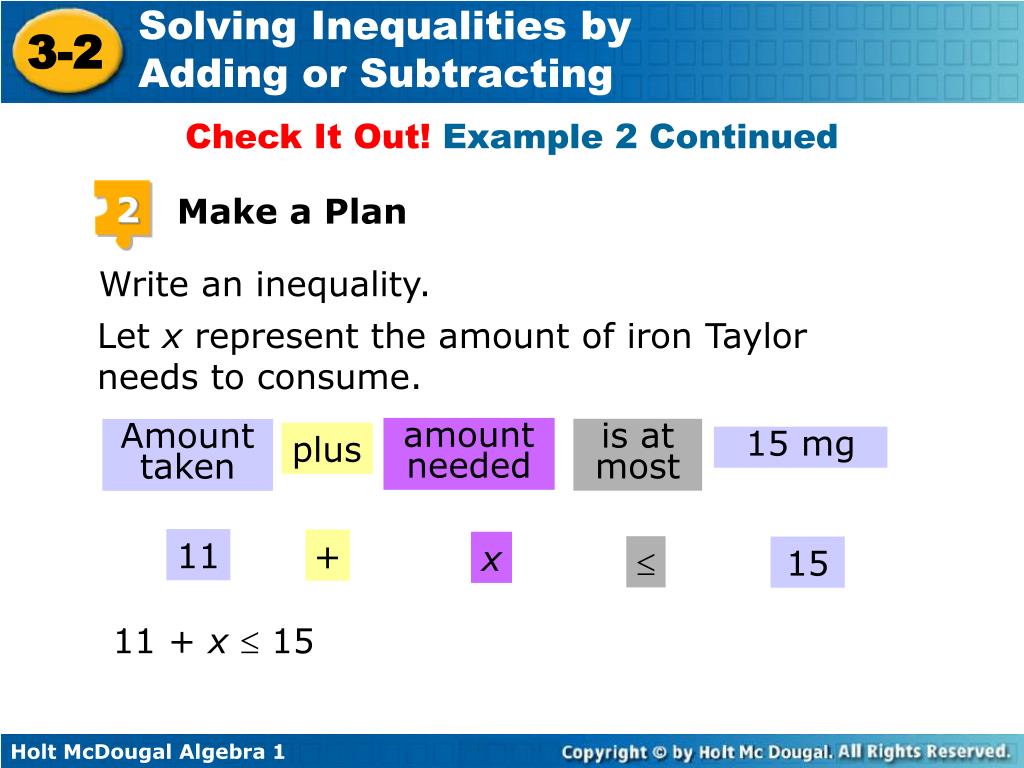 3-2 Solving Inequalities by Adding or Subtracting

Check It Out! Example 2 Continued

2 Make a Plan

Write an inequality.

Let $x$ represent the amount of iron Taylor needs to consume.

Amount taken plus amount needed is at most 15 mg

11 + $x$ $\leq$ 15

$11 + x \leq 15$

Holt McDougal Algebra 1

Copyright © by Holt Mc Dougal. All Rights Reserved.